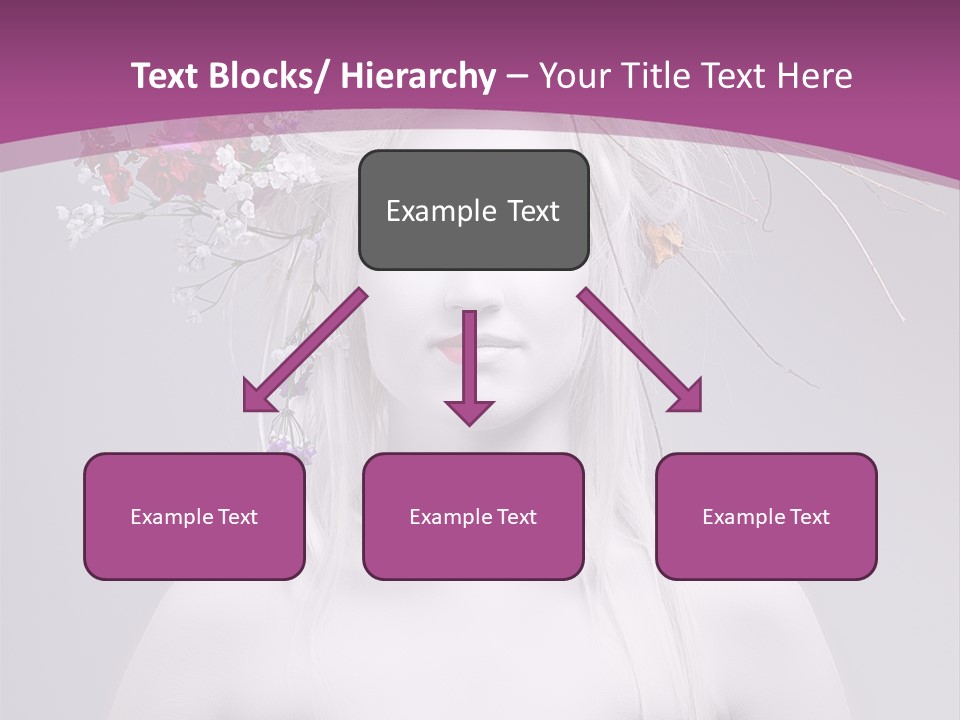 Text Blocks/ Hierarchy – Your Title Text Here

Example Text

Example Text

Example Text

Example Text